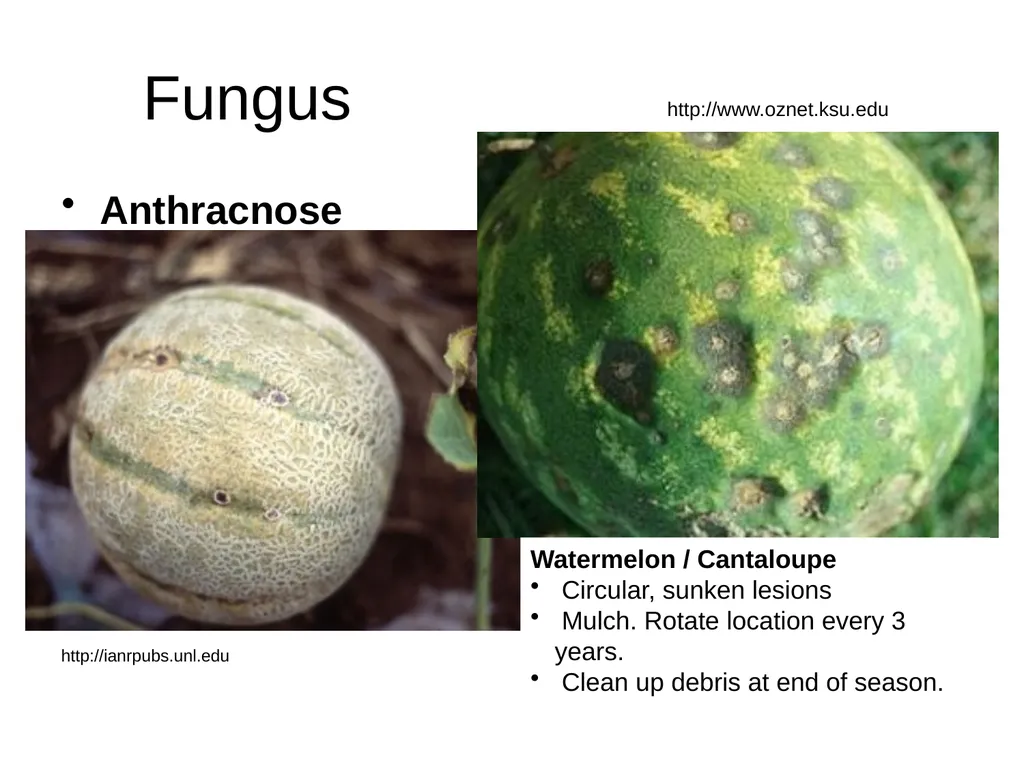 Fungus

http://www.oznet.ksu.edu

• Anthracnose

Watermelon / Cantaloupe
• Circular, sunken lesions
• Mulch. Rotate location every 3 years.
• Clean up debris at end of season.

http://ianrpubs.unl.edu